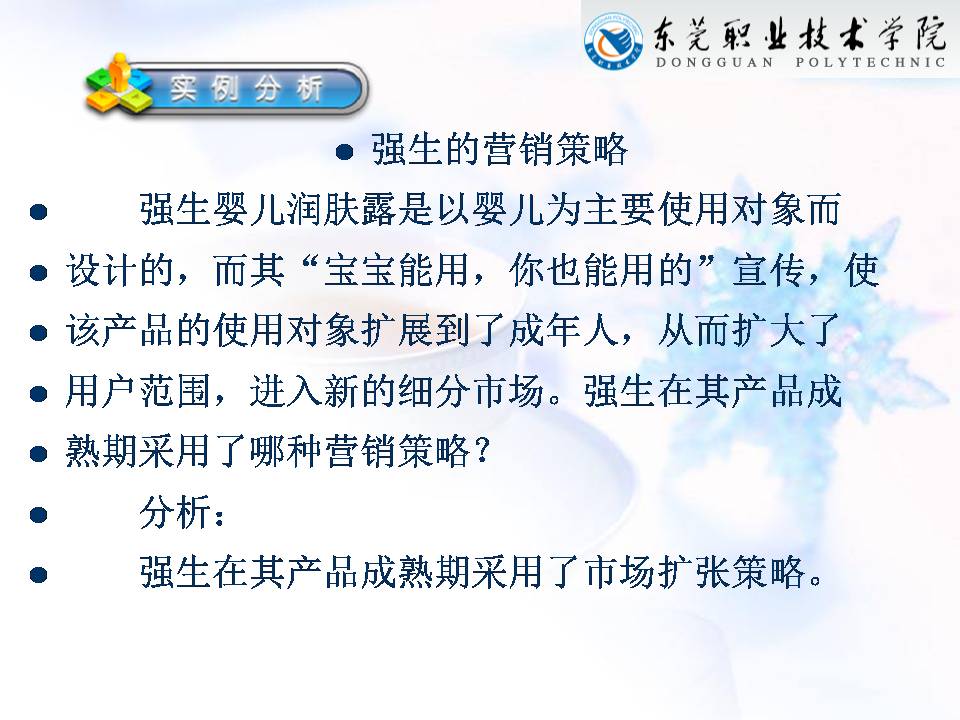 东莞职业技术学院
DONGGUAN POLYTECHNIC

实例分析

● 强生的营销策略

● 强生婴儿润肤露是以婴儿为主要使用对象而
● 设计的，而其“宝宝能用，你也能用的”宣传，使
● 该产品的使用对象扩展到了成年人，从而扩大了
● 用户范围，进入新的细分市场。强生在其产品成
● 熟期采用了哪种营销策略？

● 分析：

● 强生在其产品成熟期采用了市场扩张策略。